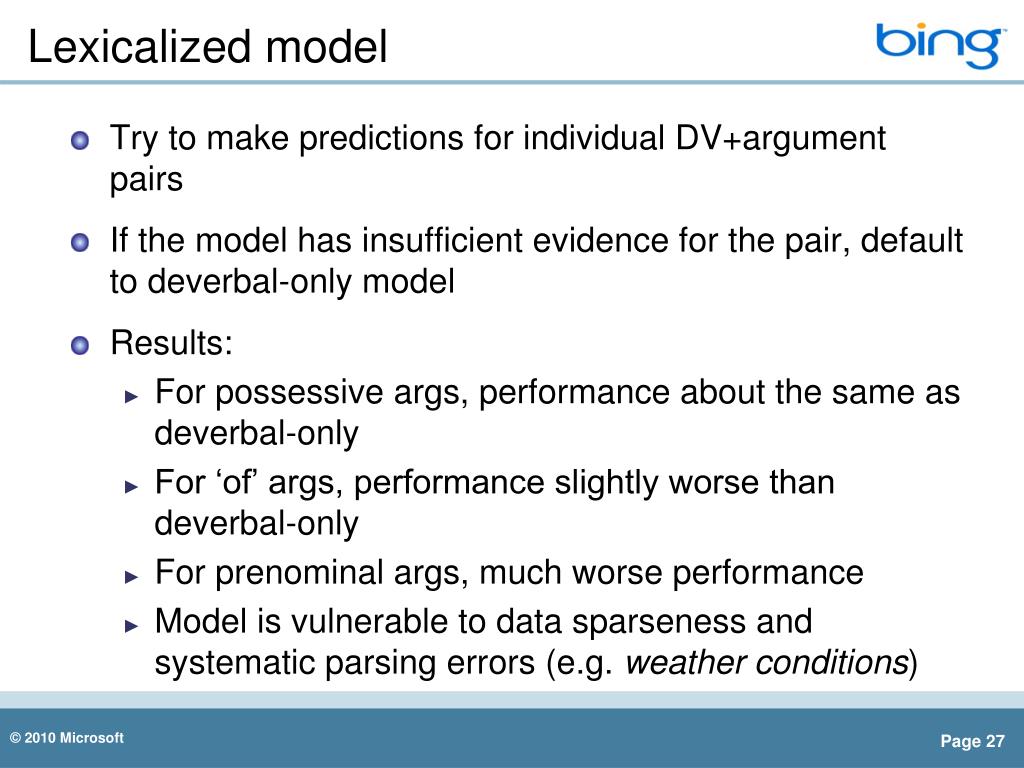 Lexicalized model

bing

Try to make predictions for individual DV+argument pairs

If the model has insufficient evidence for the pair, default to deverbal-only model

Results:

For possessive args, performance about the same as deverbal-only

For ‘of’ args, performance slightly worse than deverbal-only

For prenominal args, much worse performance

Model is vulnerable to data sparseness and systematic parsing errors (e.g. weather conditions)

© 2010 Microsoft

Page 27